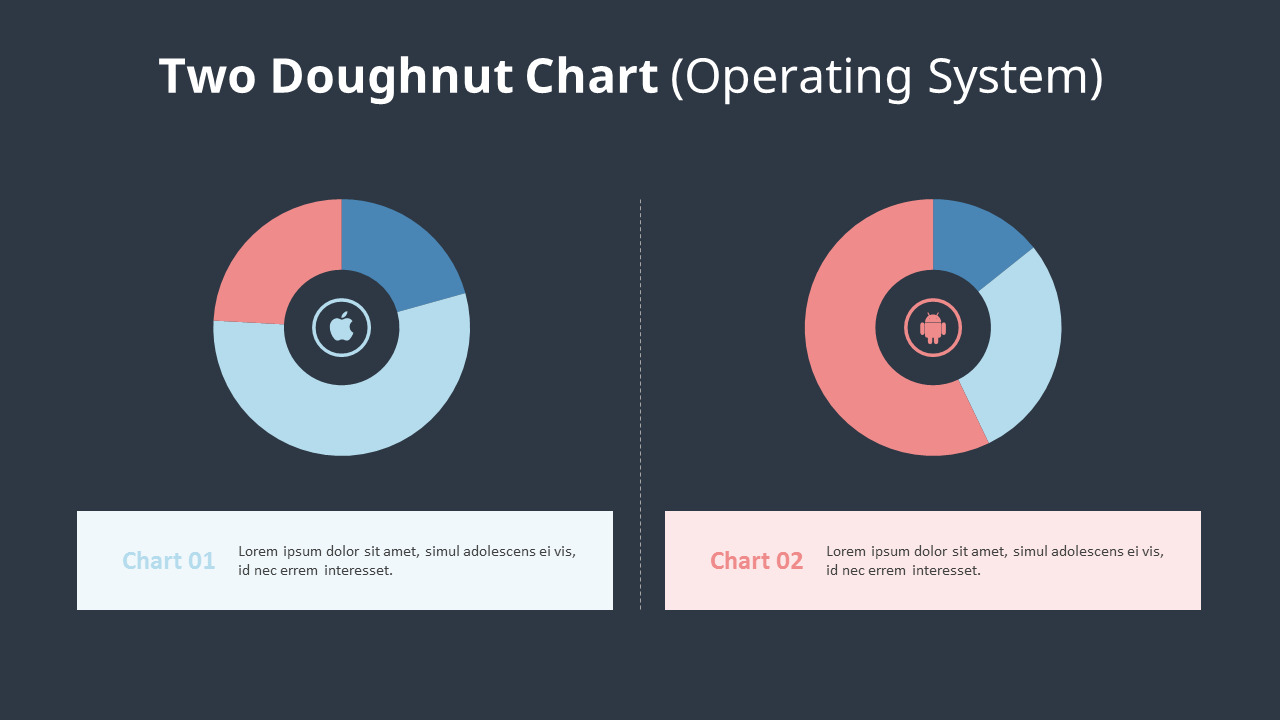 Two Doughnut Chart (Operating System)

Chart 01
Lorem ipsum dolor sit amet, simul adolescens ei vis, id nec errem interesset.

Chart 02
Lorem ipsum dolor sit amet, simul adolescens ei vis, id nec errem interesset.